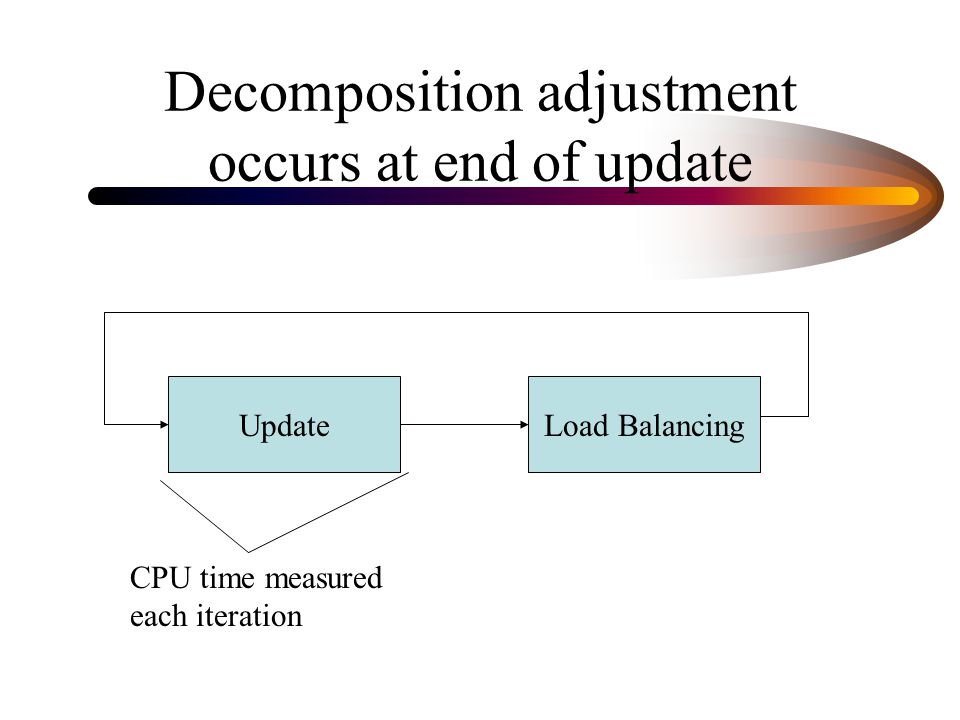 Decomposition adjustment occurs at end of update

Update

Load Balancing

CPU time measured each iteration